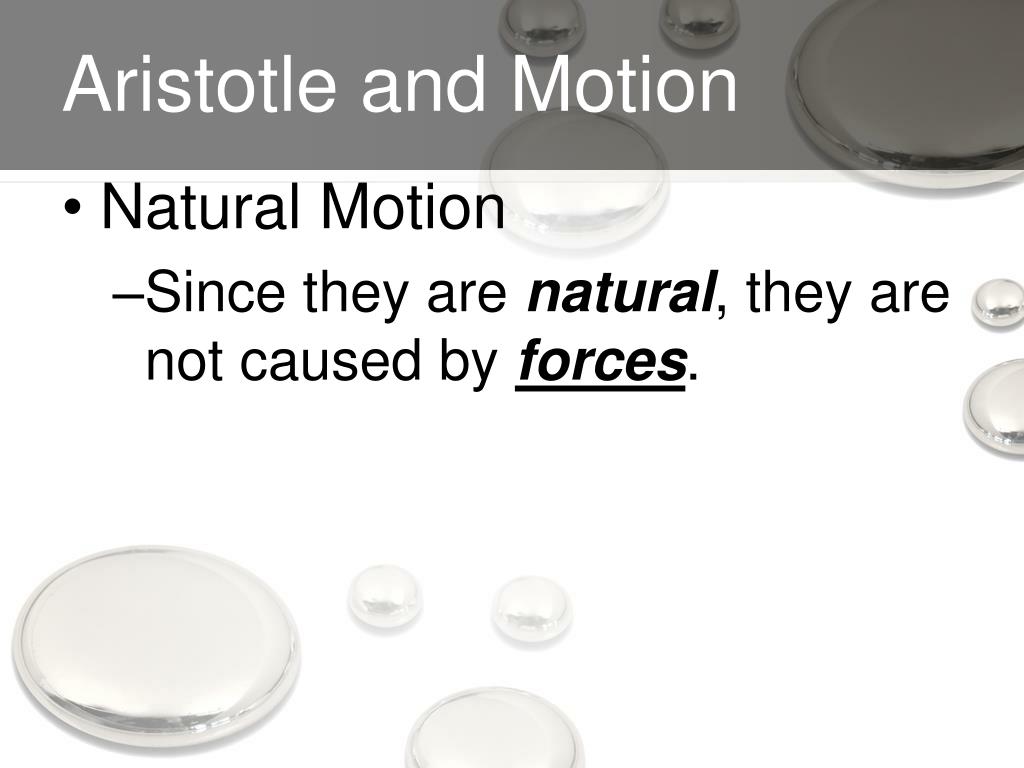 Aristotle and Motion

• Natural Motion

–Since they are natural, they are not caused by forces.